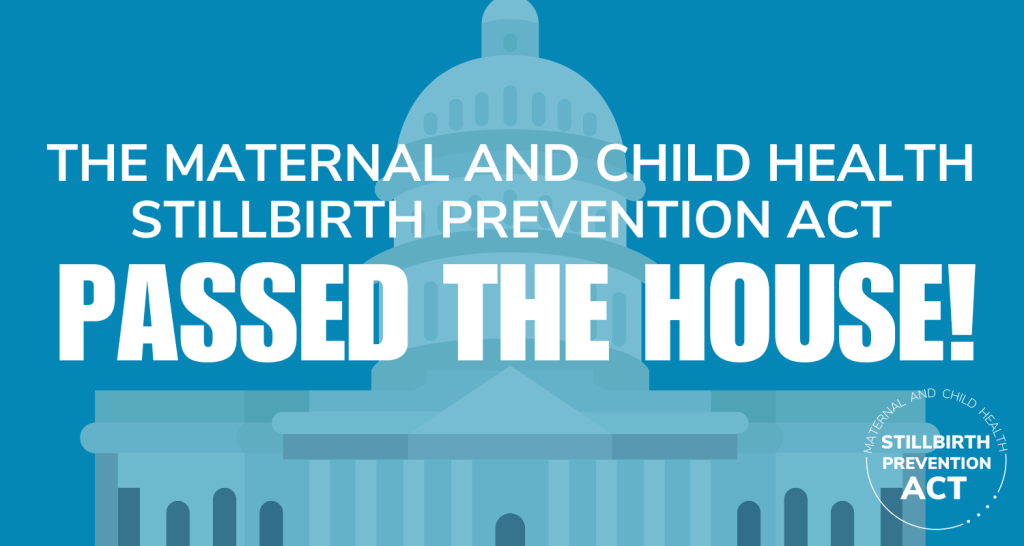 THE MATERNAL AND CHILD HEALTH STILLBIRTH PREVENTION ACT

PASSED THE HOUSE!

MATERNAL AND CHILD HEALTH
STILLBIRTH
PREVENTION
ACT